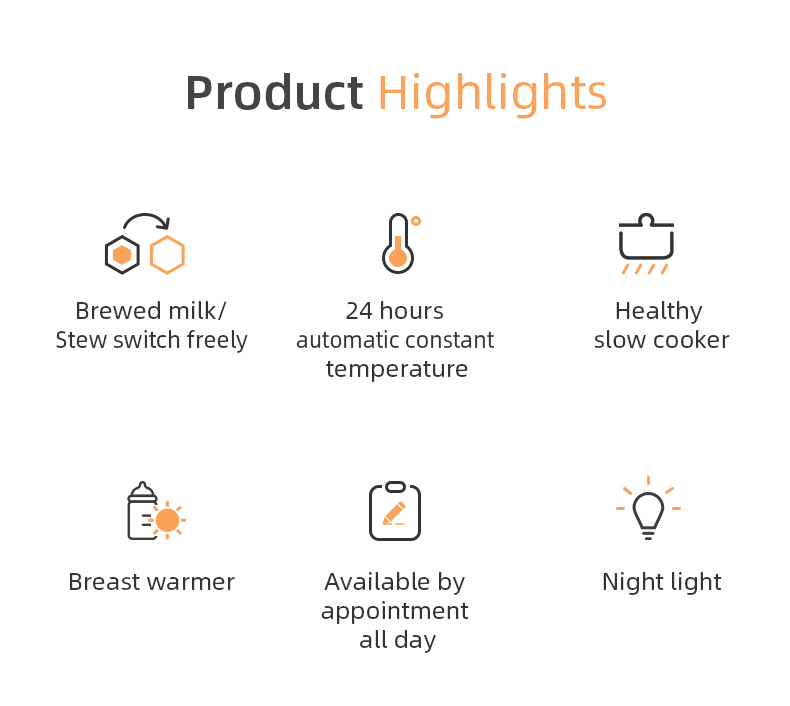 Product Highlights

Brewed milk/ Stew switch freely

24 hours automatic constant temperature

Healthy slow cooker

Breast warmer

Available by appointment all day

Night light